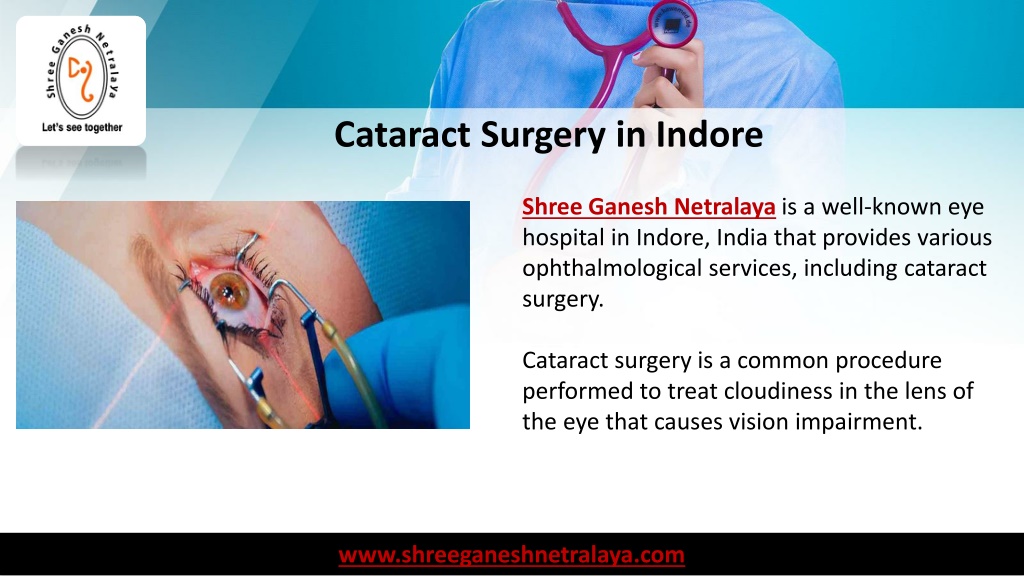 Shree Ganesh Netralaya

Let's see together

Cataract Surgery in Indore

Shree Ganesh Netralaya is a well-known eye hospital in Indore, India that provides various ophthalmological services, including cataract surgery.

Cataract surgery is a common procedure performed to treat cloudiness in the lens of the eye that causes vision impairment.

www.shreeganeshnetralaya.com